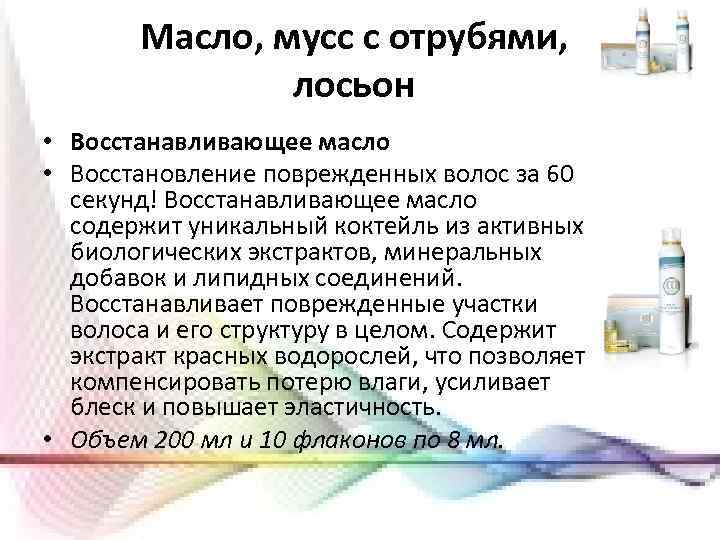 Масло, мусс с отрубями, лосьон

• Восстанавливающее масло
• Восстановление поврежденных волос за 60 секунд! Восстанавливающее масло содержит уникальный коктейль из активных биологических экстрактов, минеральных добавок и липидных соединений. Восстанавливает поврежденные участки волоса и его структуру в целом. Содержит экстракт красных водорослей, что позволяет компенсировать потерю влаги, усиливает блеск и повышает эластичность.
• Объем 200 мл и 10 флаконов по 8 мл.